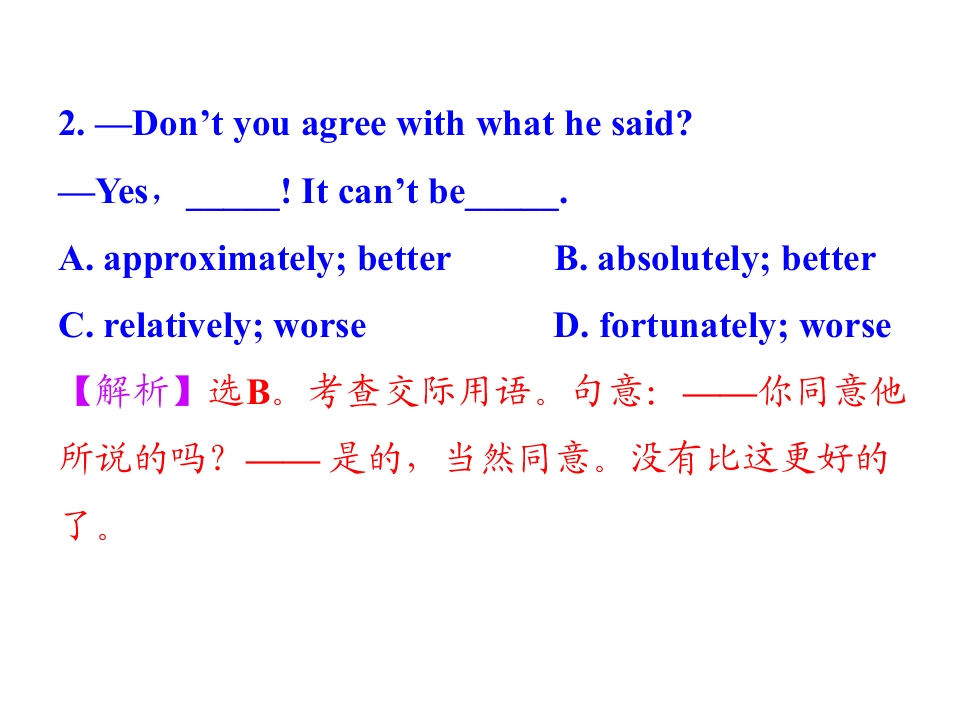 2. —Don’t you agree with what he said?

—Yes，_____! It can’t be_____.

A. approximately; better

B. absolutely; better

C. relatively; worse

D. fortunately; worse

【解析】选B。考查交际用语。句意：——你同意他所说的吗？—— 是的，当然同意。没有比这更好的了。